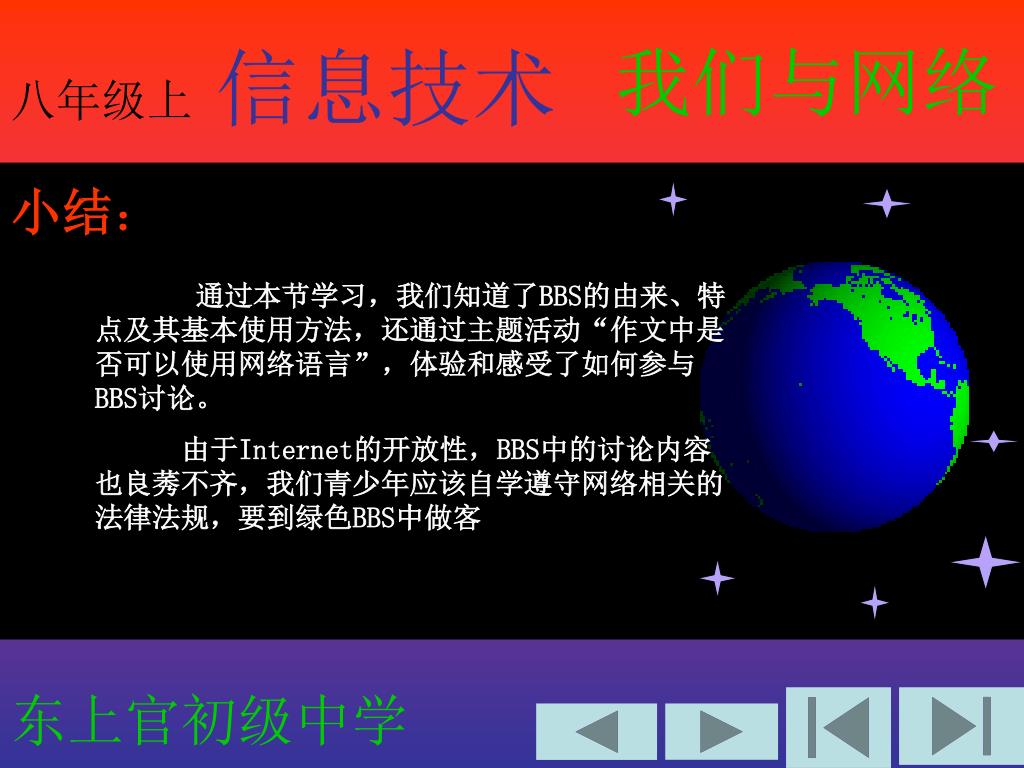 八年级上 信息技术 我们与网络

小结：

通过本节学习，我们知道了BBS的由来、特点及其基本使用方法，还通过主题活动“作文中是否可以使用网络语言”，体验和感受了如何参与BBS讨论。

由于Internet的开放性，BBS中的讨论内容也良莠不齐，我们青少年应该自学遵守网络相关的法律法规，要到绿色BBS中做客

东上官初级中学